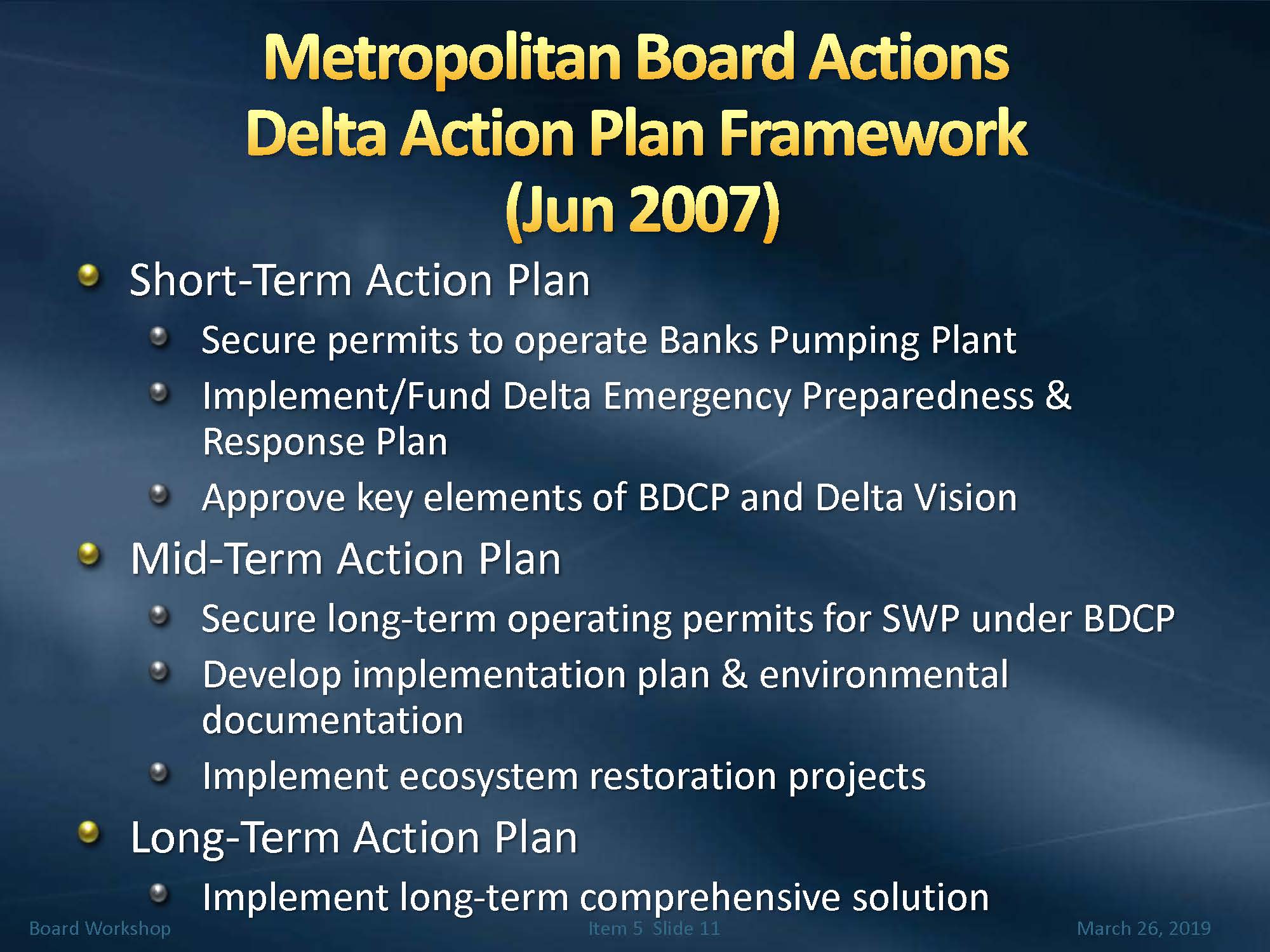 Metropolitan Board Actions
Delta Action Plan Framework
(Jun 2007)

Short-Term Action Plan

Secure permits to operate Banks Pumping Plant

Implement/Fund Delta Emergency Preparedness & Response Plan

Approve key elements of BDCP and Delta Vision

Mid-Term Action Plan

Secure long-term operating permits for SWP under BDCP

Develop implementation plan & environmental documentation

Implement ecosystem restoration projects

Long-Term Action Plan

Implement long-term comprehensive solution

Board Workshop
Item 5 Slide 11
March 26, 2019